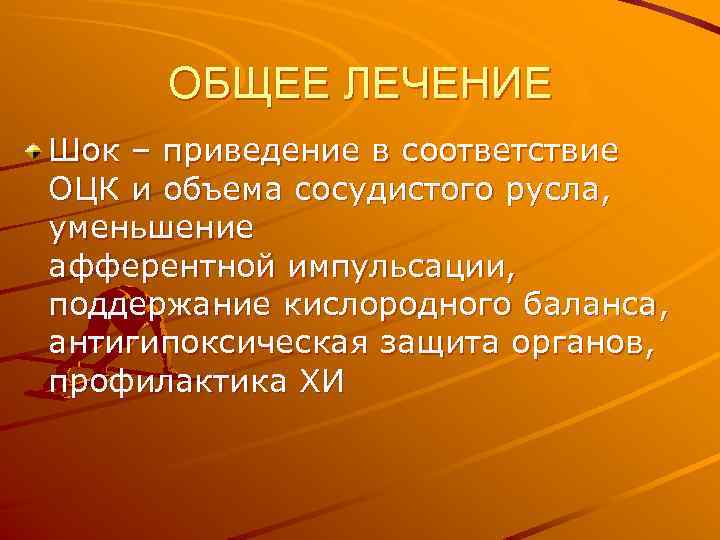 ОБЩЕЕ ЛЕЧЕНИЕ

Шок – приведение в соответствие ОЦК и объема сосудистого русла, уменьшение афферентной импульсации, поддержание кислородного баланса, антигипоксическая защита органов, профилактика ХИ